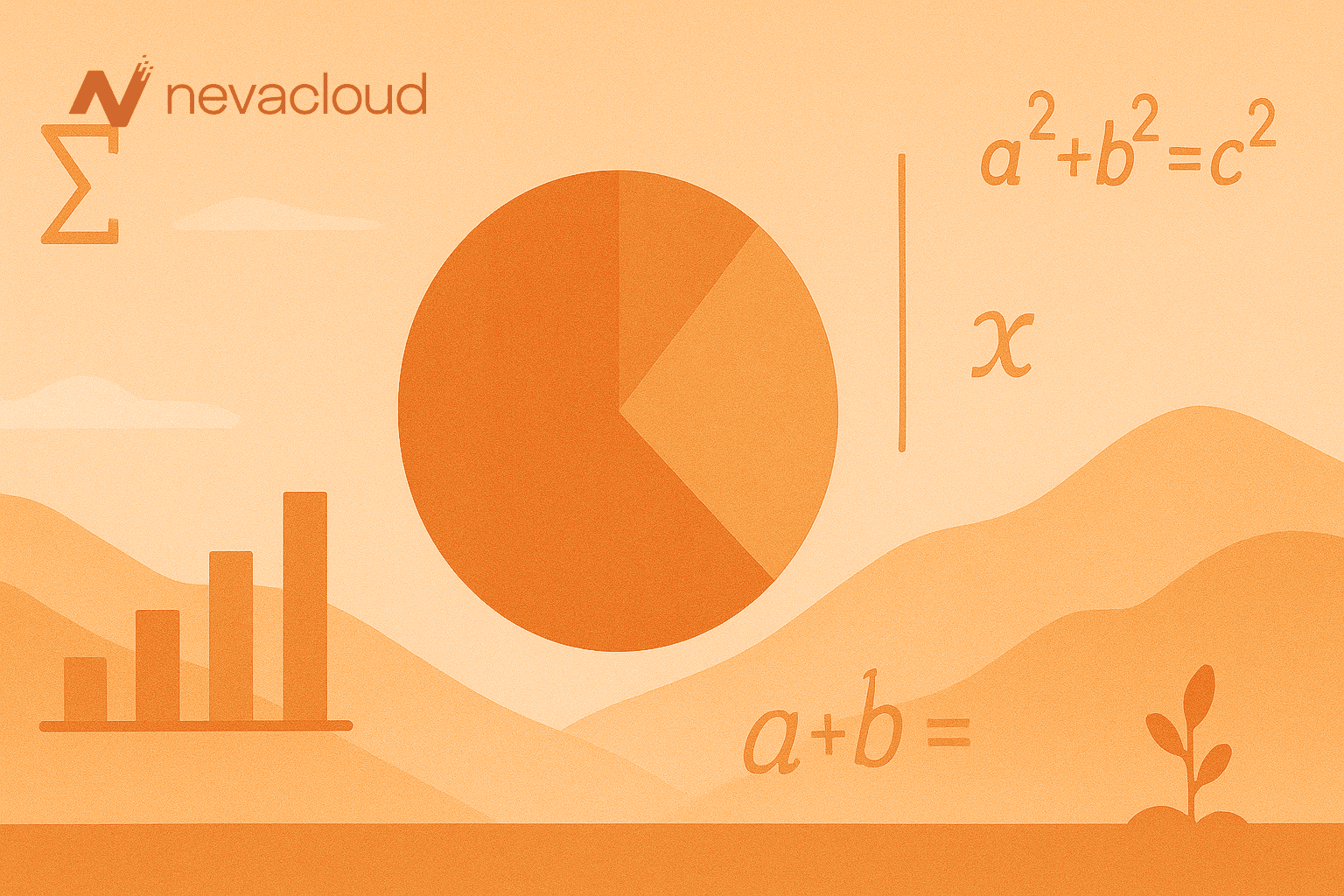 nevacloud

$\sum$

$a^2+b^2=c^2$

$x$

$a+b=$